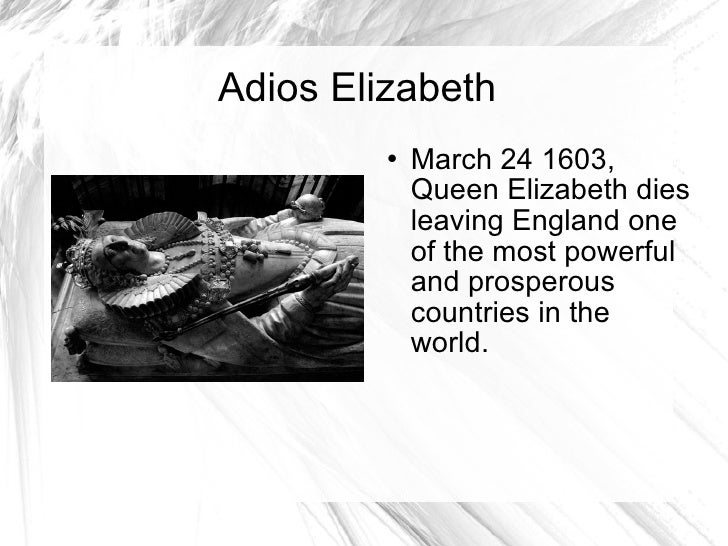 Adios Elizabeth

• March 24 1603, Queen Elizabeth dies leaving England one of the most powerful and prosperous countries in the world.